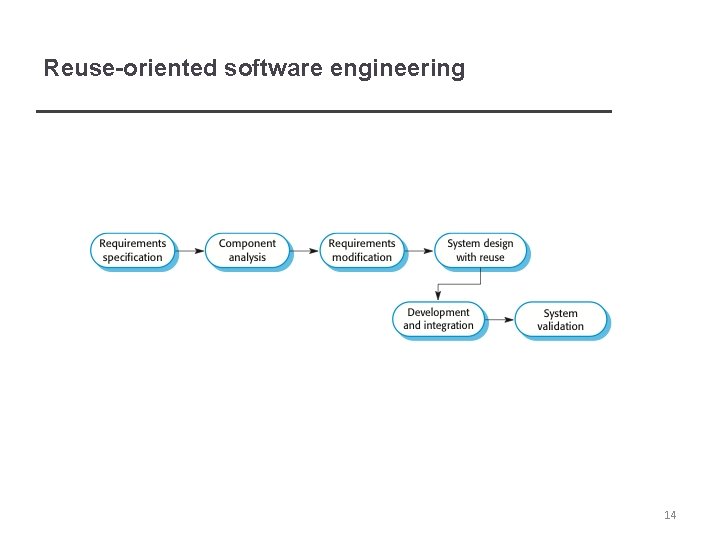 Reuse-oriented software engineering

Requirements specification

Component analysis

Requirements modification

System design with reuse

Development and integration

System validation

14